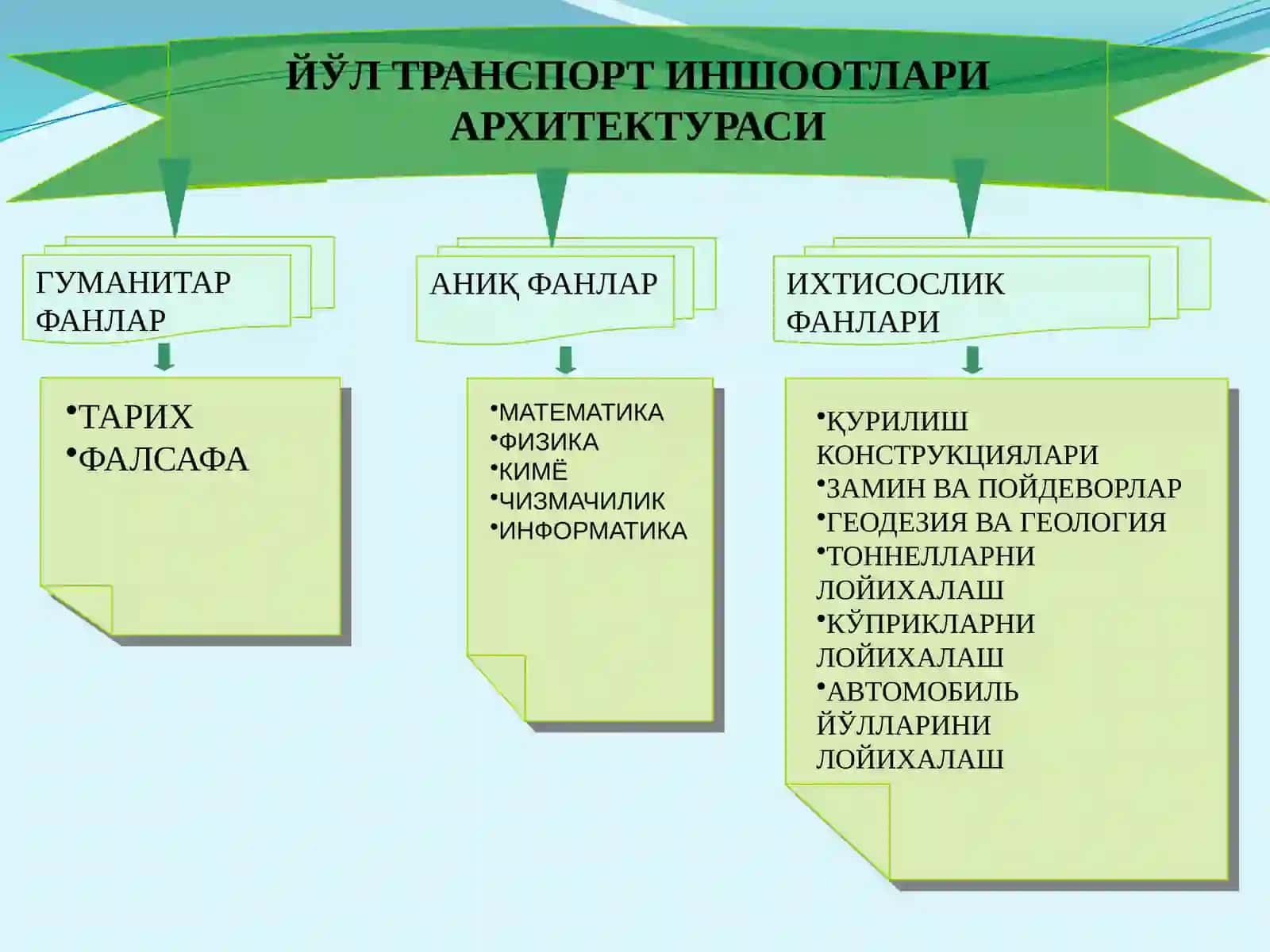 ЙЎЛ ТРАНСПОРТ ИНШООТЛАРИ АРХИТЕКТУРАСИ

ГУМАНИТАР ФАНЛАР

•ТАРИХ
•ФАЛСАФА

АНИҚ ФАНЛАР

•МАТЕМАТИКА
•ФИЗИКА
•КИМЁ
•ЧИЗМАЧИЛИК
•ИНФОРМАТИКА

ИХТИСОСЛИК ФАНЛАРИ

•ҚУРИЛИШ КОНСТРУКЦИЯЛАРИ
•ЗАМИН ВА ПОЙДЕВОРЛАР
•ГЕОДЕЗИЯ ВА ГЕОЛОГИЯ
•ТОННЕЛЛАРНИ ЛОЙИХАЛАШ
•КЎПРИКЛАРНИ ЛОЙИХАЛАШ
•АВТОМОБИЛЬ ЙЎЛЛАРИНИ ЛОЙИХАЛАШ